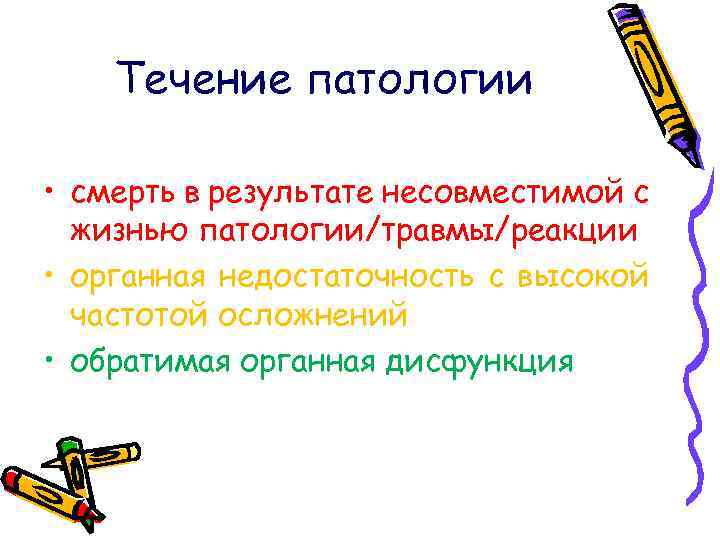 Течение патологии

• смерть в результате несовместимой с жизнью патологии/травмы/реакции
• органная недостаточность с высокой частотой осложнений
• обратимая органная дисфункция